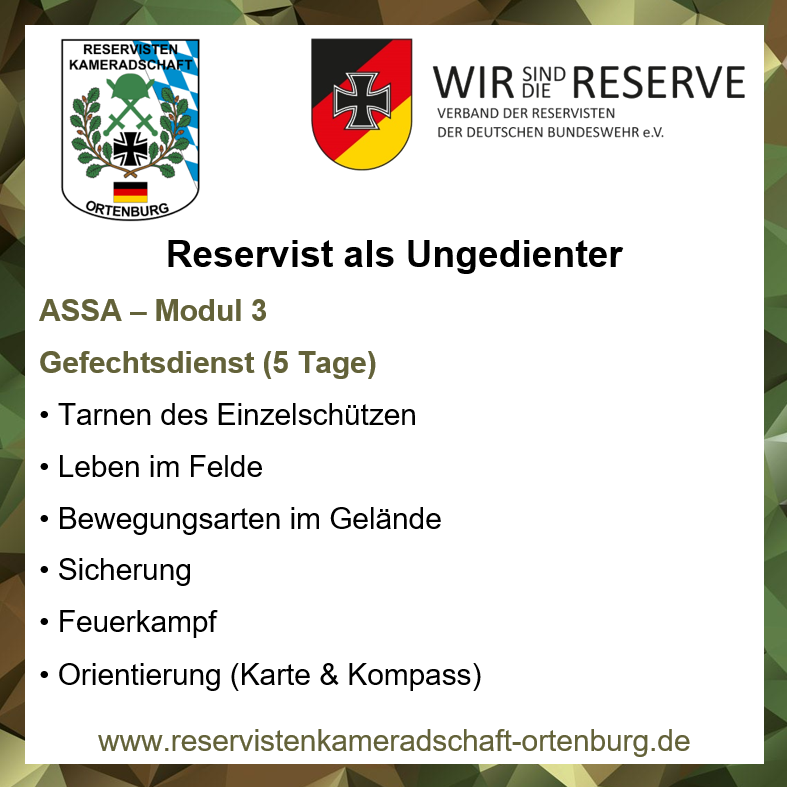 RESERVISTEN KAMERADSCHAFT

ORTENBURG

WIR SIND DIE RESERVE
VERBAND DER RESERVISTEN
DER DEUTSCHEN BUNDESWEHR e.V.

Reservist als Ungedienter

ASSA – Modul 3

Gefechtsdienst (5 Tage)

• Tarnen des Einzelschützen

• Leben im Felde

• Bewegungsarten im Gelände

• Sicherung

• Feuerkampf

• Orientierung (Karte & Kompass)

www.reservistenkameradschaft-ortenburg.de